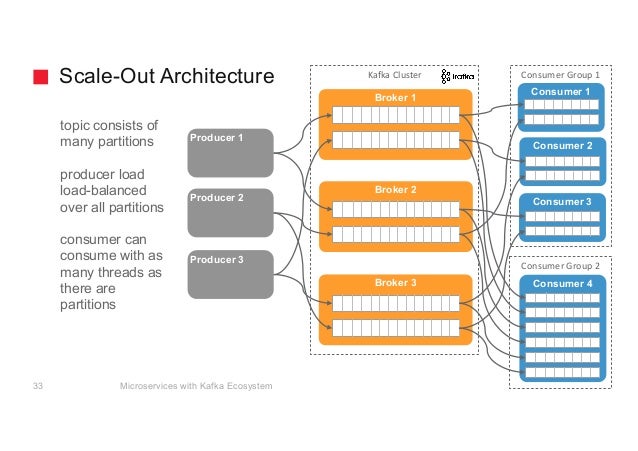 Scale-Out Architecture

topic consists of many partitions

producer load load-balanced over all partitions

consumer can consume with as many threads as there are partitions

Producer 1

Producer 2

Producer 3

Kafka Cluster

kafka

Broker 1

Broker 2

Broker 3

Consumer Group 1

Consumer 1

Consumer 2

Consumer 3

Consumer Group 2

Consumer 4

33

Microservices with Kafka Ecosystem